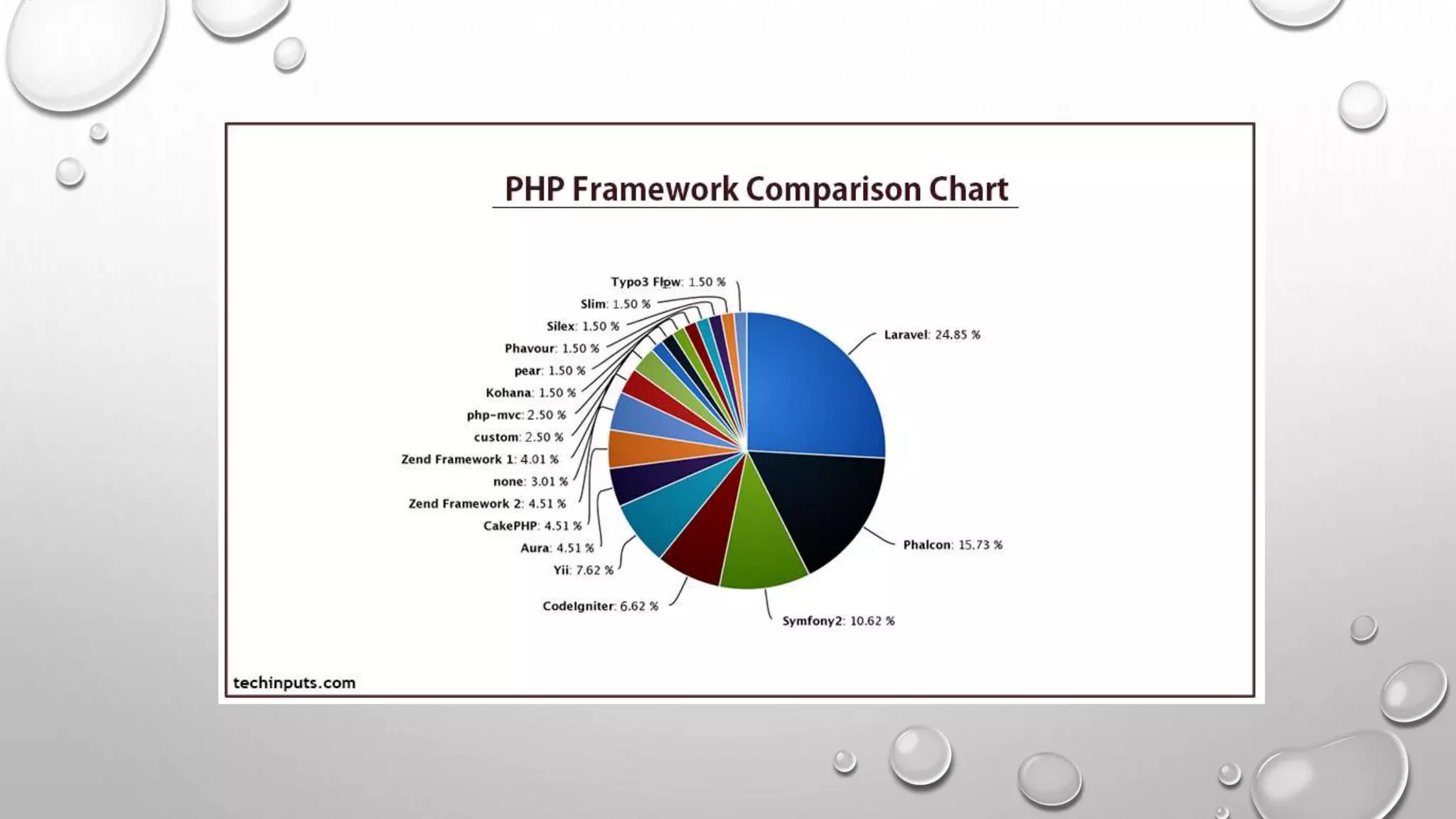 PHP Framework Comparison Chart

Typo3 Flow: 1.50 %
Slim: 1.50 %
Silex: 1.50 %
Phavour: 1.50 %
pear: 1.50 %
Kohana: 1.50 %
php-mvc: 2.50 %
custom: 2.50 %
Zend Framework 1: 4.01 %
none: 3.01 %
Zend Framework 2: 4.51 %
CakePHP: 4.51 %
Aura: 4.51 %
Yii: 7.62 %
CodeIgniter: 6.62 %
Symfony2: 10.62 %
Phalcon: 15.73 %
Laravel: 24.85 %

techinputs.com